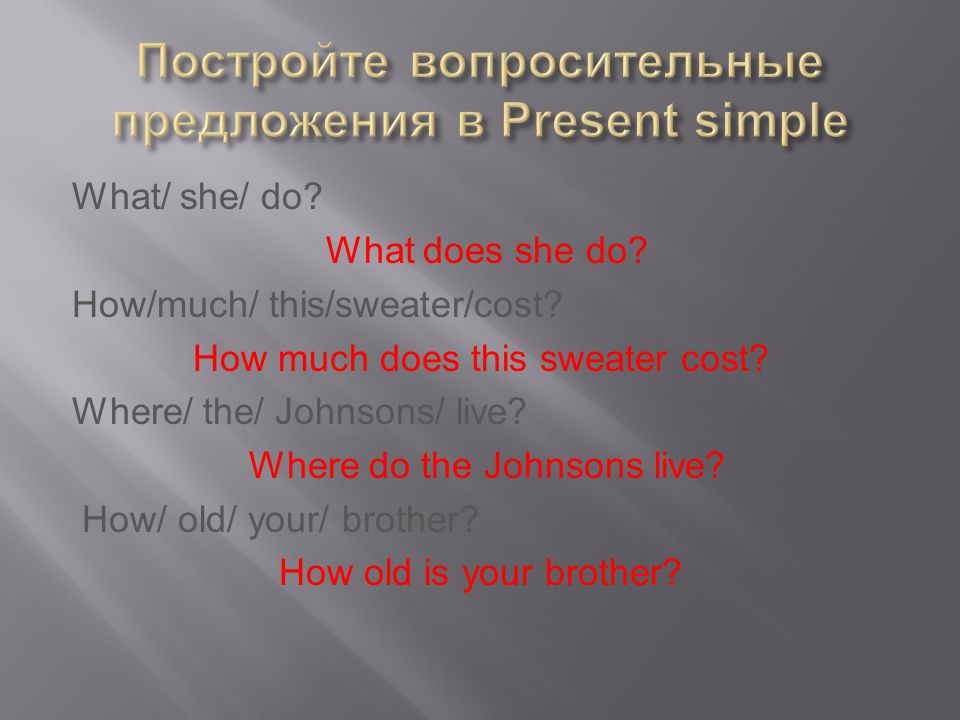 Постройте вопросительные предложения в Present simple

What/ she/ do?

What does she do?

How/much/ this/sweater/cost?

How much does this sweater cost?

Where/ the/ Johnsons/ live?

Where do the Johnsons live?

How/ old/ your/ brother?

How old is your brother?